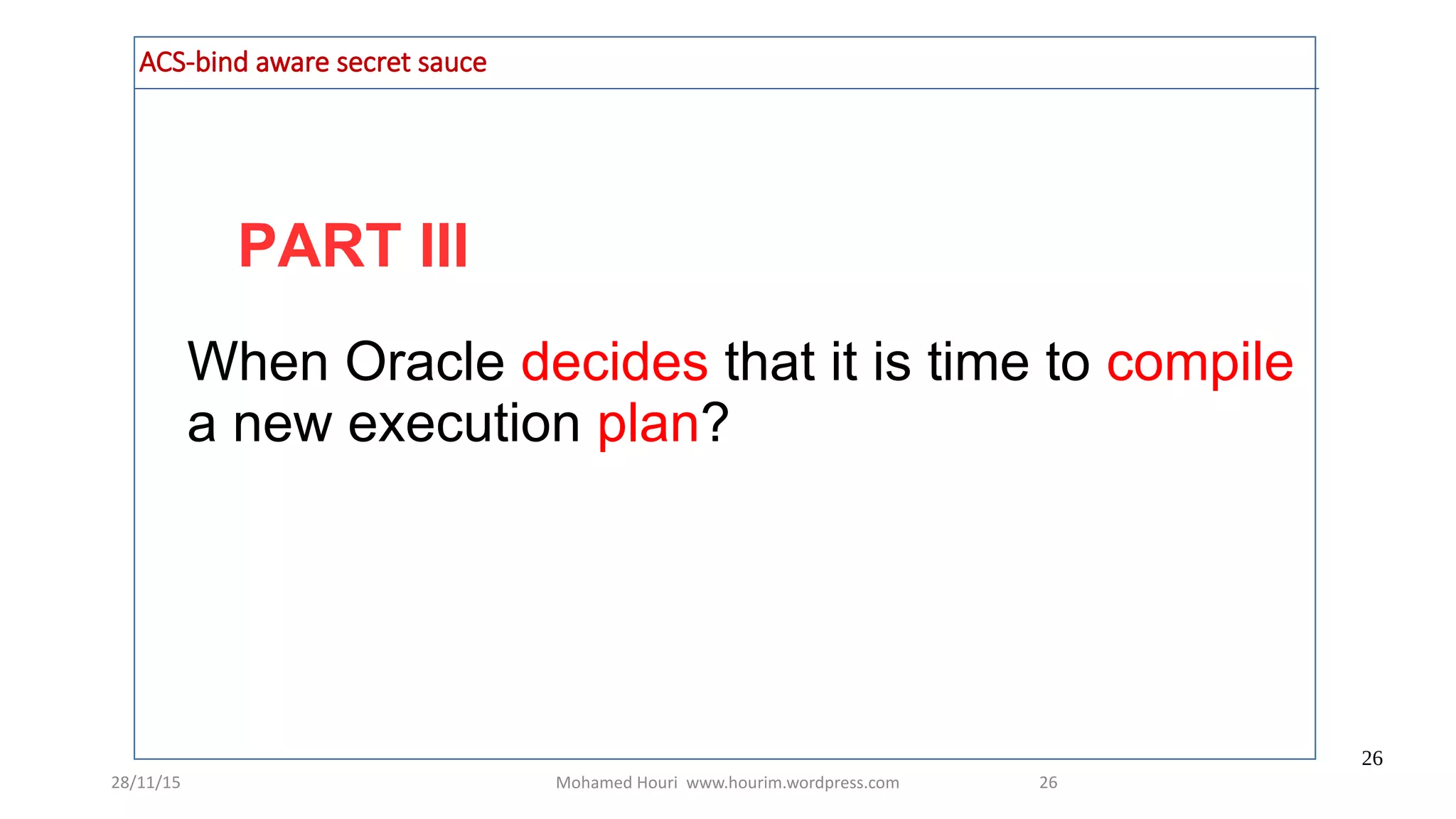 ACS-bind aware secret sauce

PART III

When Oracle decides that it is time to compile a new execution plan?

26

28/11/15 Mohamed Houri www.hourim.wordpress.com 26